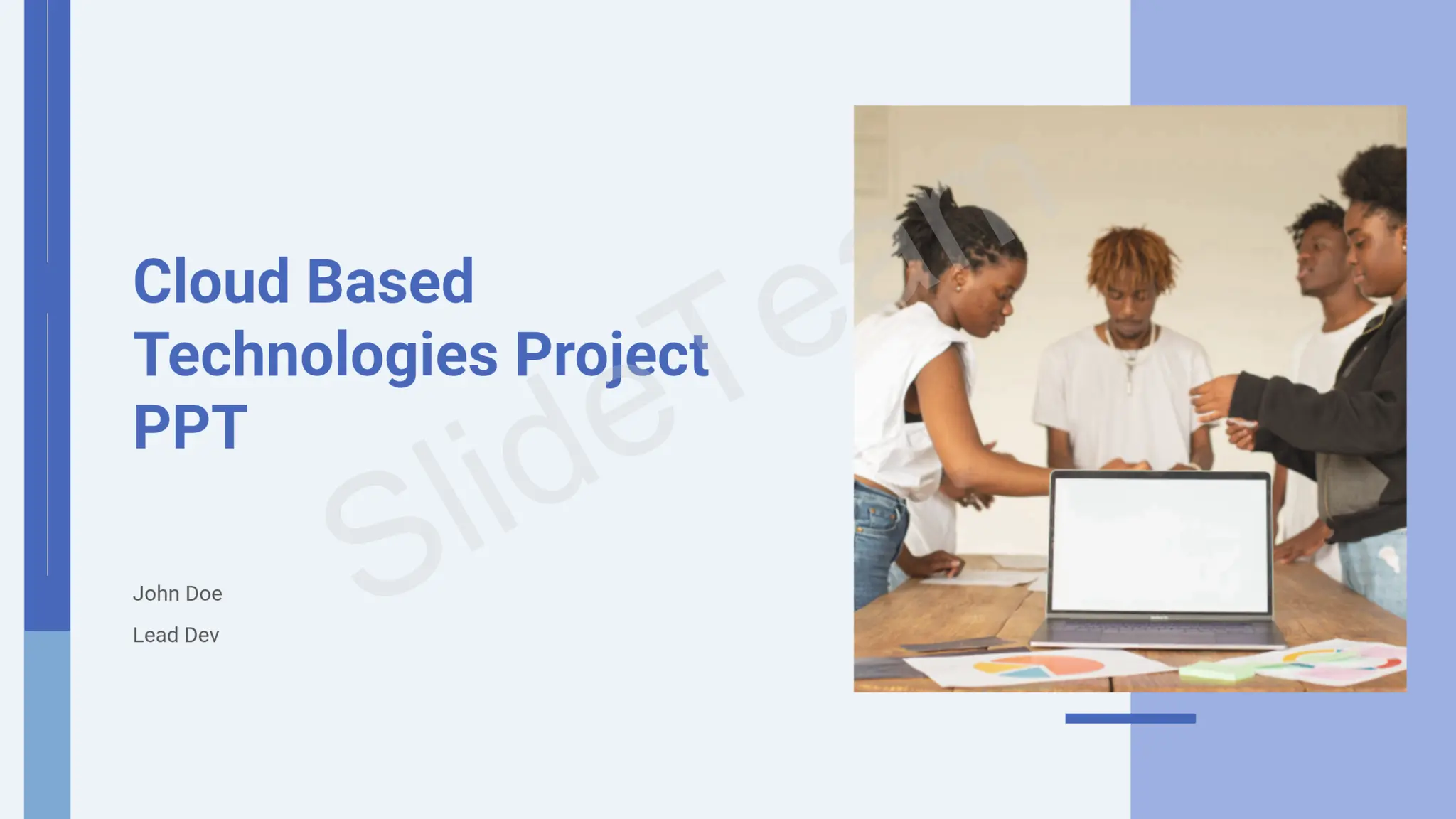 Cloud Based Technologies Project PPT

John Doe

Lead Dev

SlideTeam